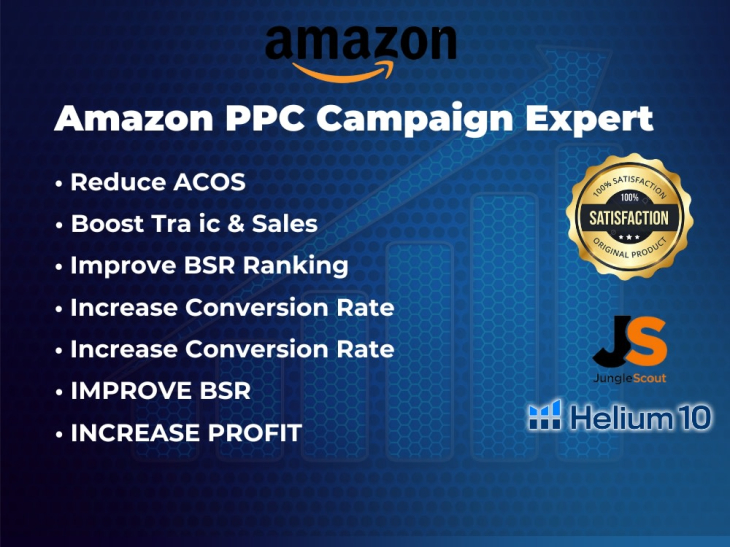 amazon

Amazon PPC Campaign Expert

• Reduce ACOS
• Boost Tra ic & Sales
• Improve BSR Ranking
• Increase Conversion Rate
• Increase Conversion Rate
• IMPROVE BSR
• INCREASE PROFIT

100% SATISFACTION
100%
SATISFACTION
ORIGINAL PRODUCT

JS
JungleScout

Helium 10